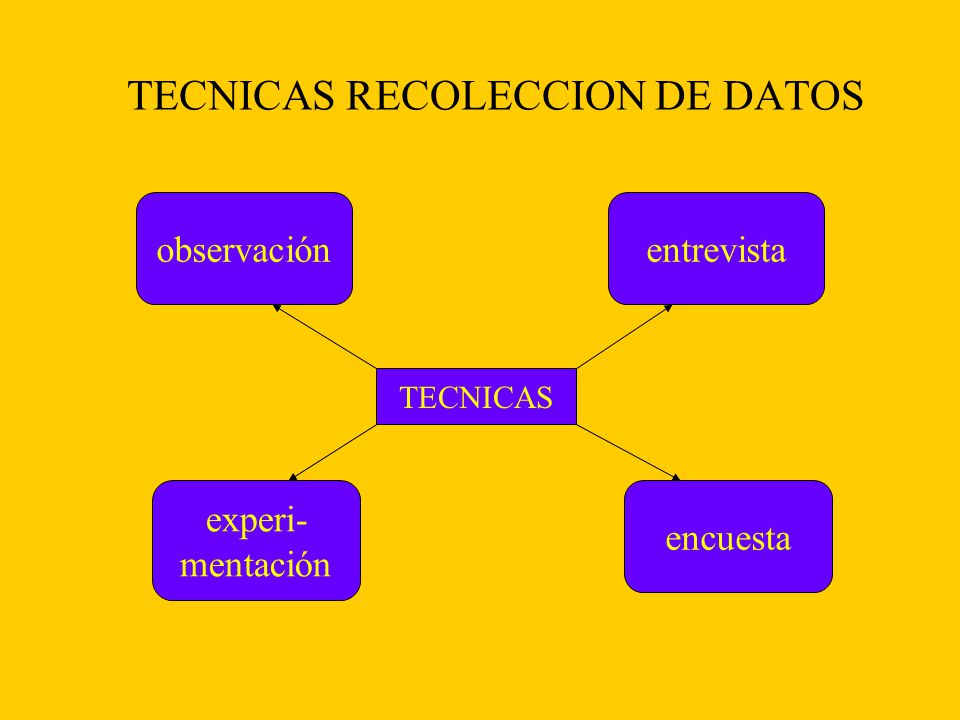 TECNICAS RECOLECCION DE DATOS

observación

entrevista

TECNICAS

experimentación

encuesta